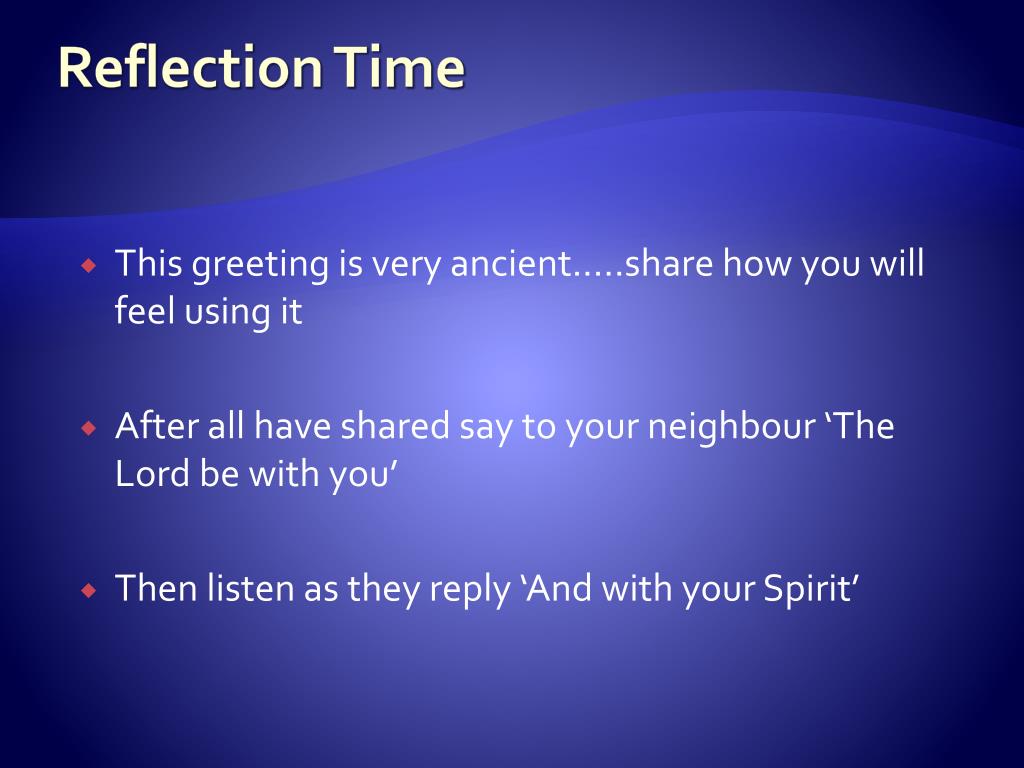 Reflection Time

This greeting is very ancient.....share how you will feel using it

After all have shared say to your neighbour ‘The Lord be with you’

Then listen as they reply ‘And with your Spirit’